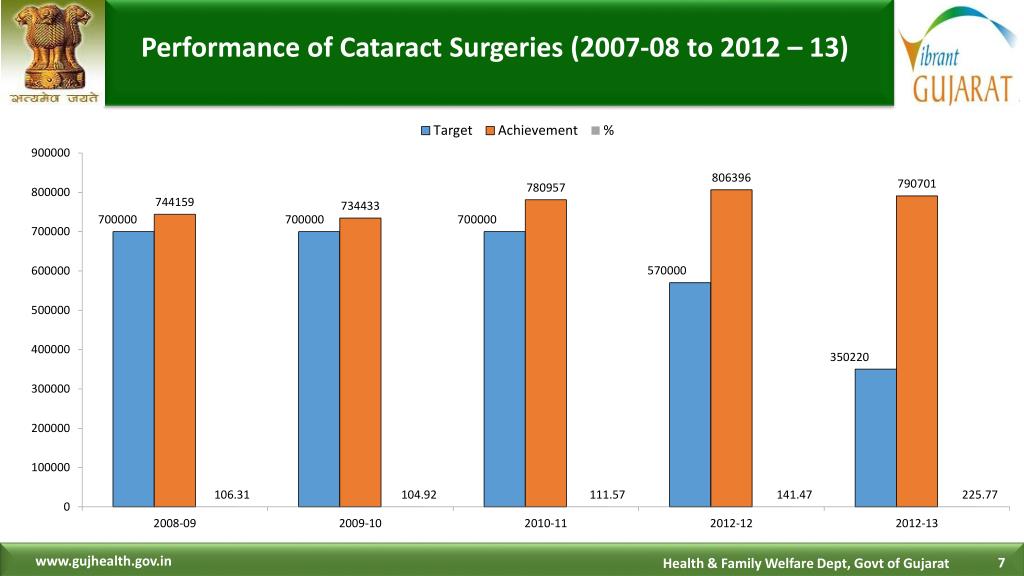 सत्यमेव जयते

Performance of Cataract Surgeries (2007-08 to 2012 – 13)

Vibrant GUJARAT

Target Achievement %

900000
800000
700000
600000
500000
400000
300000
200000
100000
0

700000 744159 106.31
700000 734433 104.92
700000 780957 111.57
570000 806396 141.47
350220 790701 225.77

2008-09 2009-10 2010-11 2012-12 2012-13

www.gujhealth.gov.in

Health & Family Welfare Dept, Govt of Gujarat 7